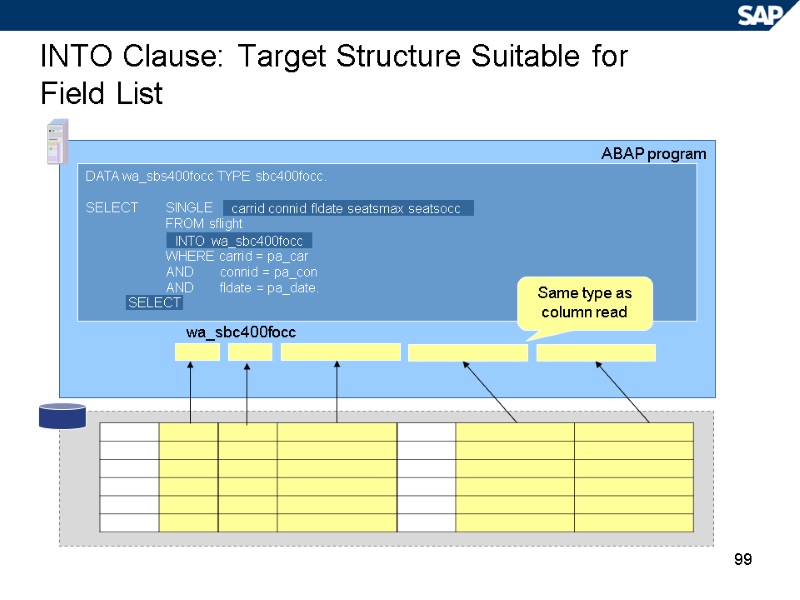 SAP

INTO Clause: Target Structure Suitable for Field List

ABAP program

DATA wa_sbs400focc TYPE sbc400focc.

SELECT SINGLE carrid connid fldate seatsmax seatsocc
FROM sflight
INTO wa_sbc400focc
WHERE carrid = pa_car
AND connid = pa_con
AND fldate = pa_date.
SELECT

Same type as column read

wa_sbc400focc

99